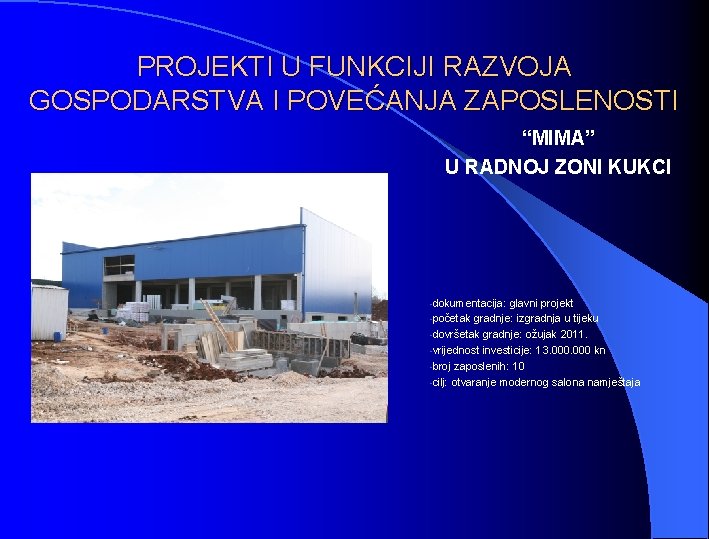 PROJEKTI U FUNKCIJI RAZVOJA GOSPODARSTVA I POVEĆANJA ZAPOSLENOSTI

"MIMA"
U RADNOJ ZONI KUKCI

-dokumentacija: glavni projekt
-početak gradnje: izgradnja u tijeku
-dovršetak gradnje: ožujak 2011.
-vrijednost investicije: 13.000.000 kn
-broj zaposlenih: 10
-cilj: otvaranje modernog salona namještaja